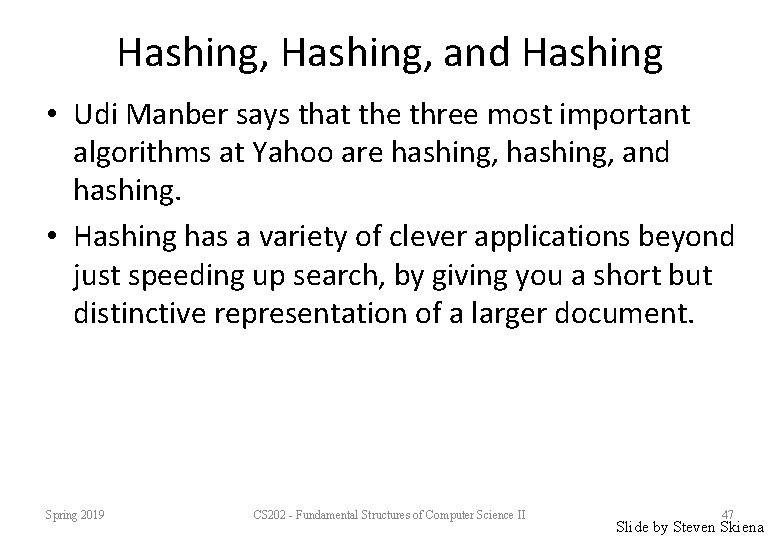 Hashing, Hashing, and Hashing

• Udi Manber says that the three most important algorithms at Yahoo are hashing, hashing, and hashing.

• Hashing has a variety of clever applications beyond just speeding up search, by giving you a short but distinctive representation of a larger document.

Spring 2019

CS202 - Fundamental Structures of Computer Science II

47

Slide by Steven Skiena